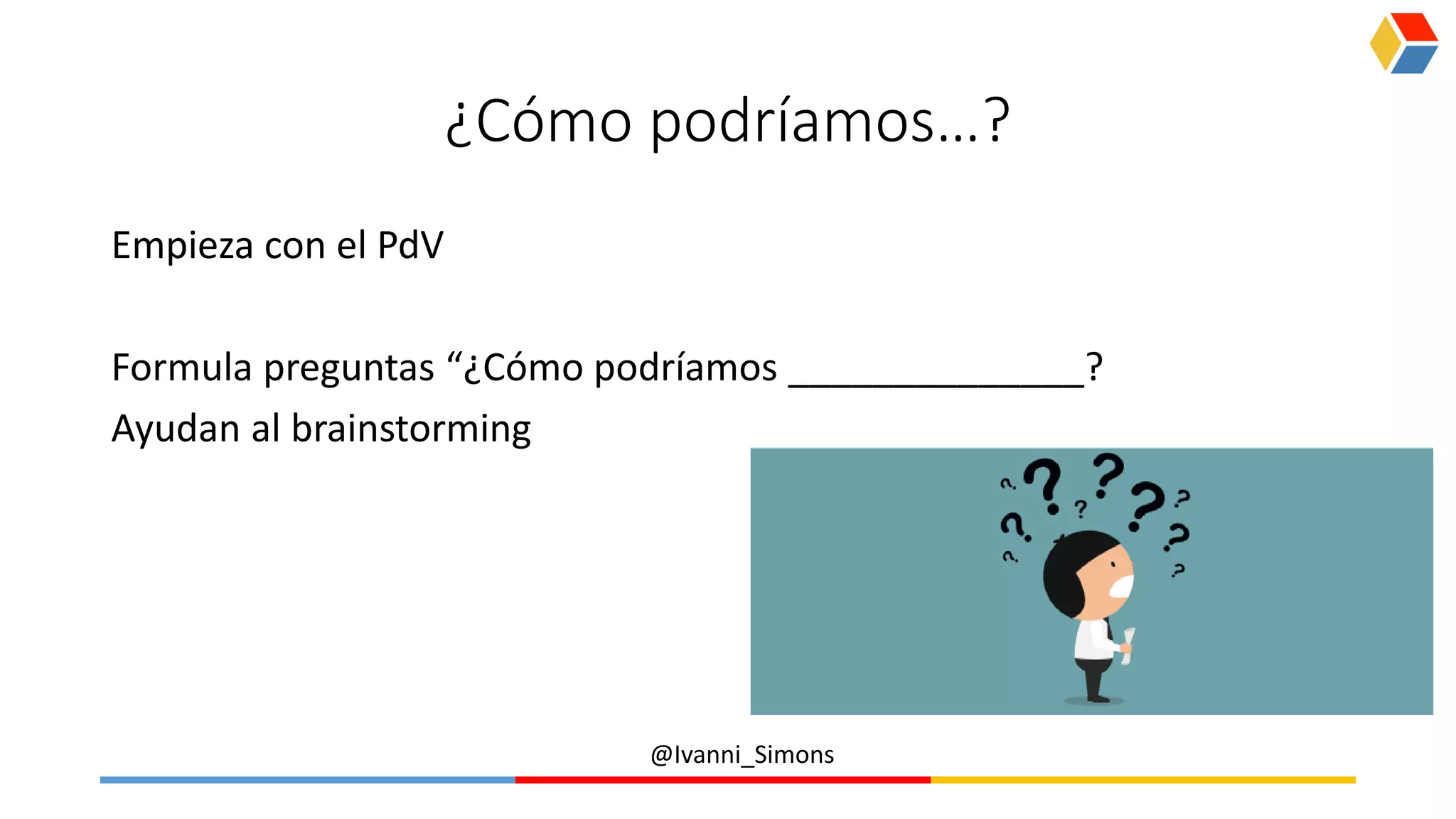 ¿Cómo podríamos…?

Empieza con el PdV

Formula preguntas “¿Cómo podríamos _______________?

Ayudan al brainstorming

@Ivanni_Simons